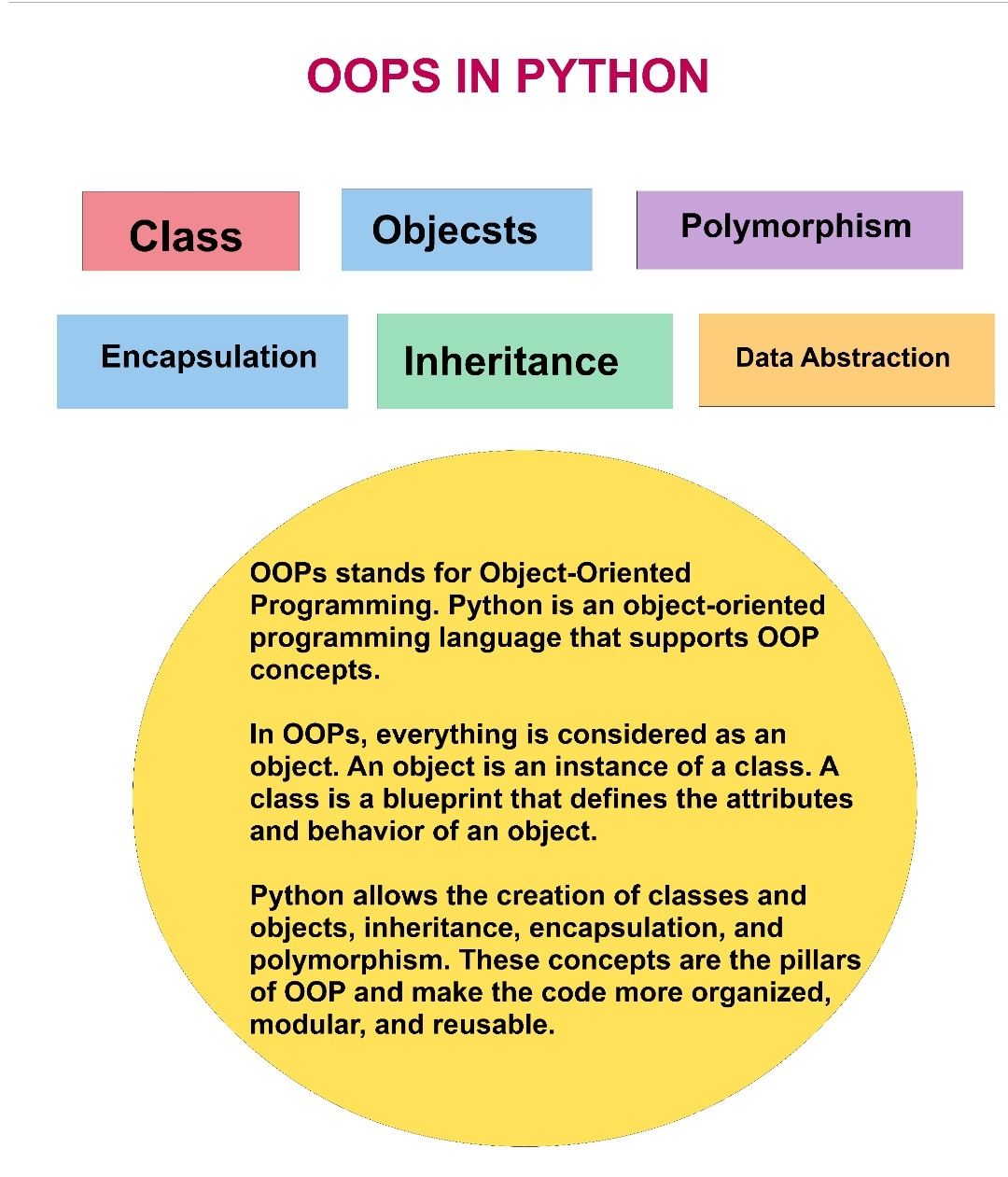 OOPS IN PYTHON

Class

Objecsts

Polymorphism

Encapsulation

Inheritance

Data Abstraction

OOPs stands for Object-Oriented Programming. Python is an object-oriented programming language that supports OOP concepts.

In OOPs, everything is considered as an object. An object is an instance of a class. A class is a blueprint that defines the attributes and behavior of an object.

Python allows the creation of classes and objects, inheritance, encapsulation, and polymorphism. These concepts are the pillars of OOP and make the code more organized, modular, and reusable.